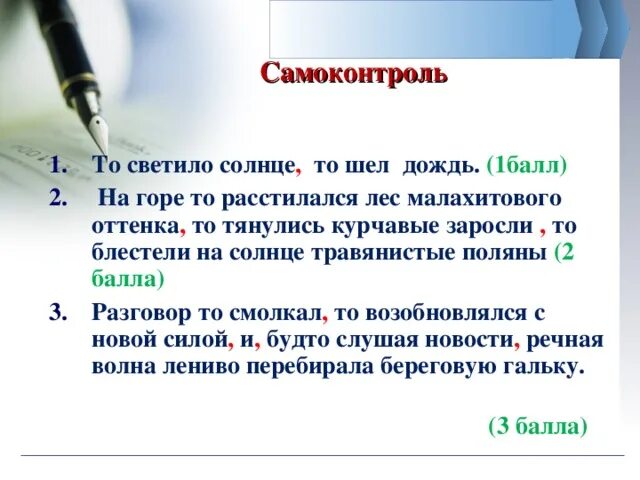 Самоконтроль

1. То светило солнце, то шел дождь. (1балл)
2. На горе то расстилался лес малахитового оттенка, то тянулись курчавые заросли , то блестели на солнце травянистые поляны (2 балла)
3. Разговор то смолкал, то возобновлялся с новой силой, и, будто слушая новости, речная волна лениво перебирала береговую гальку.

(3 балла)